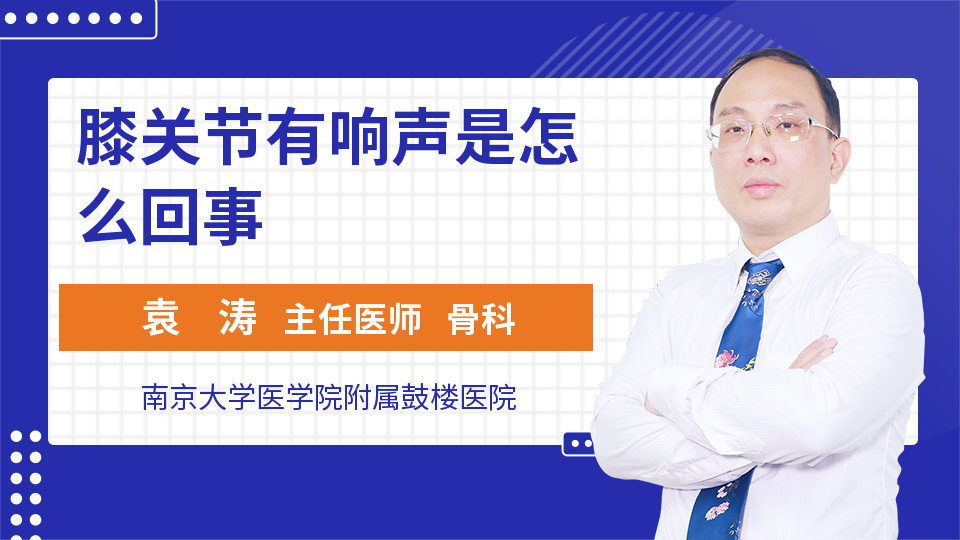 膝关节有响声是怎么回事

袁　涛　主任医师　骨科

南京大学医学院附属鼓楼医院